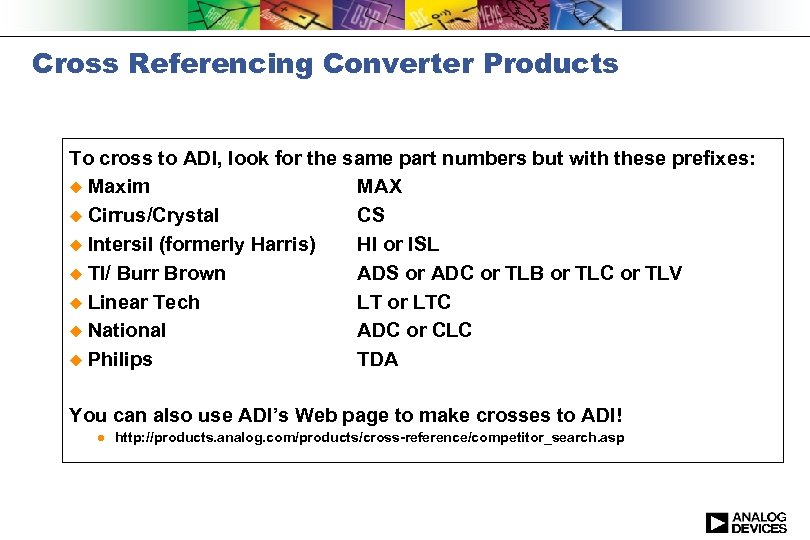 Cross Referencing Converter Products

To cross to ADI, look for the same part numbers but with these prefixes:

| | |
|---|---|
| Maxim | MAX |
| Cirrus/Crystal | CS |
| Intersil (formerly Harris) | HI or ISL |
| TI/ Burr Brown | ADS or ADC or TLB or TLC or TLV |
| Linear Tech | LT or LTC |
| National | ADC or CLC |
| Philips | TDA |

You can also use ADI's Web page to make crosses to ADI!

http://products.analog.com/products/cross-reference/competitor_search.asp

ANALOG DEVICES